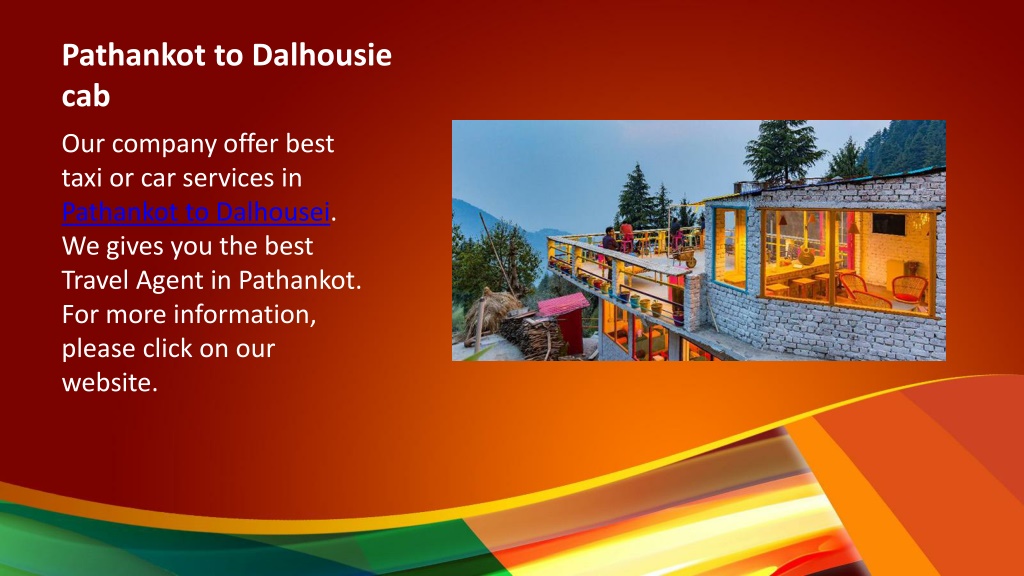 Pathankot to Dalhousie cab

Our company offer best taxi or car services in Pathankot to Dalhousei. We gives you the best Travel Agent in Pathankot. For more information, please click on our website.